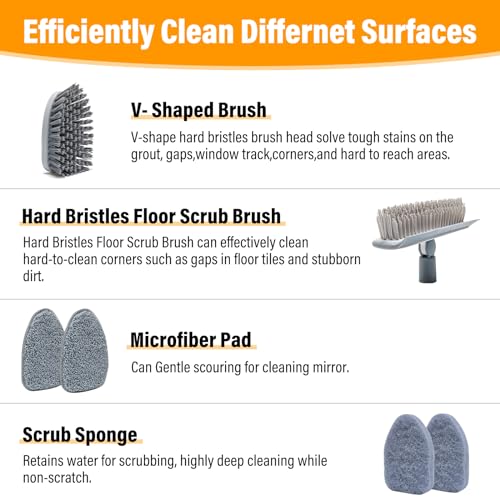 Efficiently Clean Differnet Surfaces

V- Shaped Brush

V-shape hard bristles brush head solve tough stains on the grout, gaps,window track,corners,and hard to reach areas.

Hard Bristles Floor Scrub Brush

Hard Bristles Floor Scrub Brush can effectively clean hard-to-clean corners such as gaps in floor tiles and stubborn dirt.

Microfiber Pad

Can Gentle scouring for cleaning mirror.

Scrub Sponge

Retains water for scrubbing, highly deep cleaning while non-scratch.